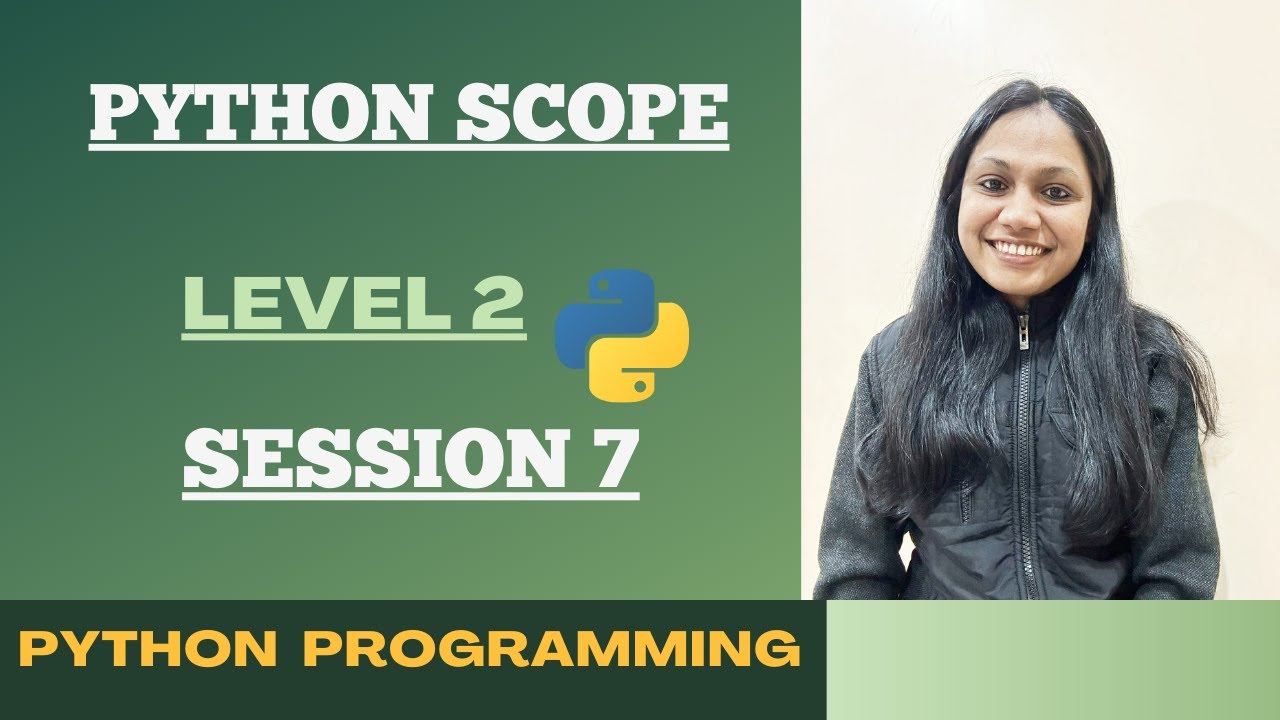 PYTHON SCOPE

LEVEL 2

SESSION 7

PYTHON PROGRAMMING